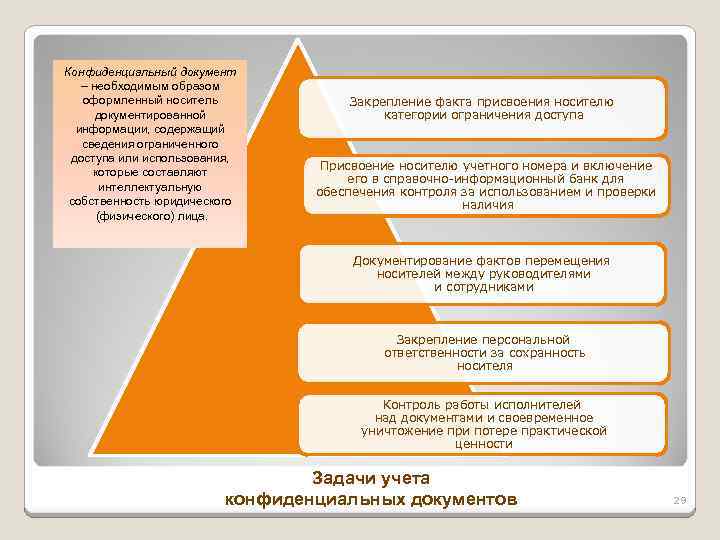 Конфиденциальный документ – необходимым образом оформленный носитель документированной информации, содержащий сведения ограниченного доступа или использования, которые составляют интеллектуальную собственность юридического (физического) лица.

Закрепление факта присвоения носителю категории ограничения доступа

Присвоение носителю учетного номера и включение его в справочно-информационный банк для обеспечения контроля за использованием и проверки наличия

Документирование фактов перемещения носителей между руководителями и сотрудниками

Закрепление персональной ответственности за сохранность носителя

Контроль работы исполнителей над документами и своевременное уничтожение при потере практической ценности

Задачи учета конфиденциальных документов

29